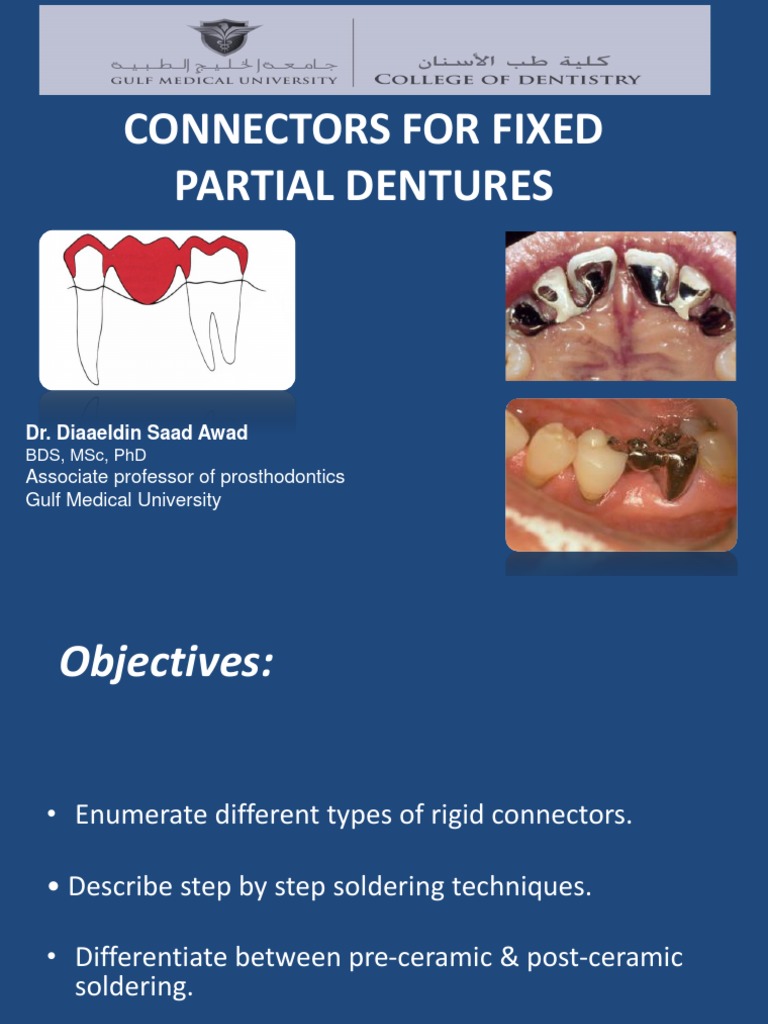 جامعة الخليج الطبية
GULF MEDICAL UNIVERSITY

كلية طب الأسنان
COLLEGE OF DENTISTRY

CONNECTORS FOR FIXED PARTIAL DENTURES

Dr. Diaaeldin Saad Awad
BDS, MSc, PhD
Associate professor of prosthodontics
Gulf Medical University

Objectives:

• Enumerate different types of rigid connectors.

• Describe step by step soldering techniques.

• Differentiate between pre-ceramic & post-ceramic soldering.